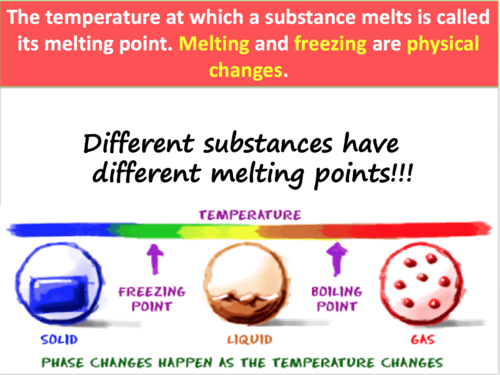 The temperature at which a substance melts is called its melting point. Melting and freezing are physical changes.

Different substances have different melting points!!!

TEMPERATURE

FREEZING POINT

BOILING POINT

SOLID

LIQUID

GAS

PHASE CHANGES HAPPEN AS THE TEMPERATURE CHANGES